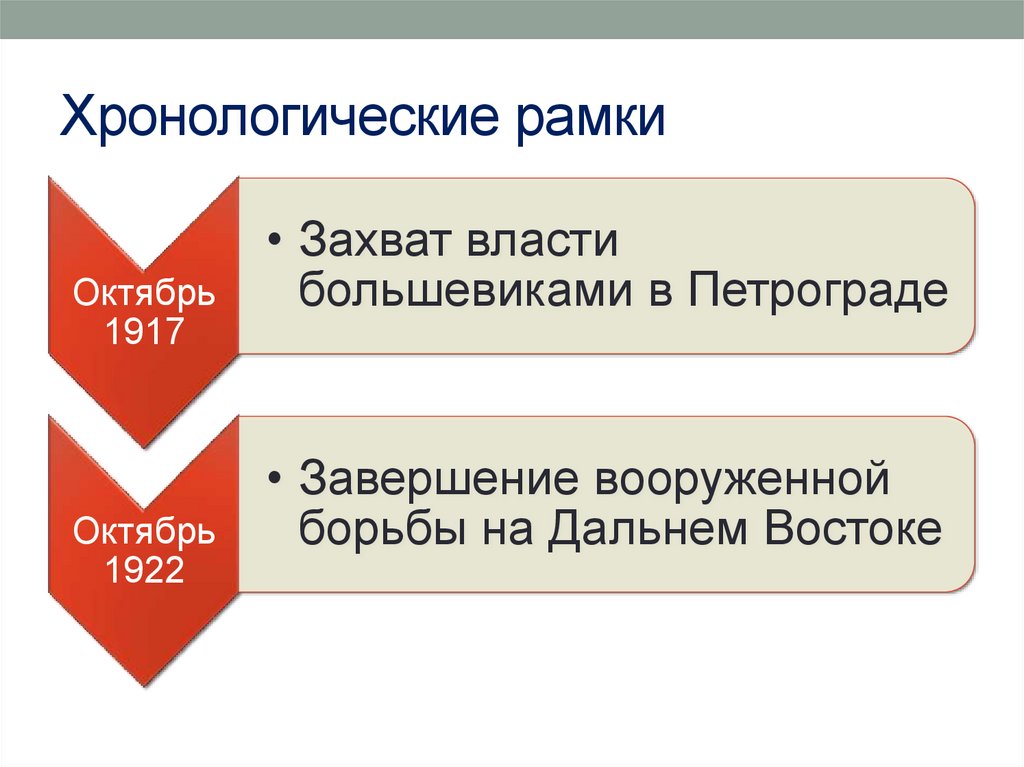 Хронологические рамки

Октябрь 1917

• Захват власти большевиками в Петрограде

Октябрь 1922

• Завершение вооруженной борьбы на Дальнем Востоке